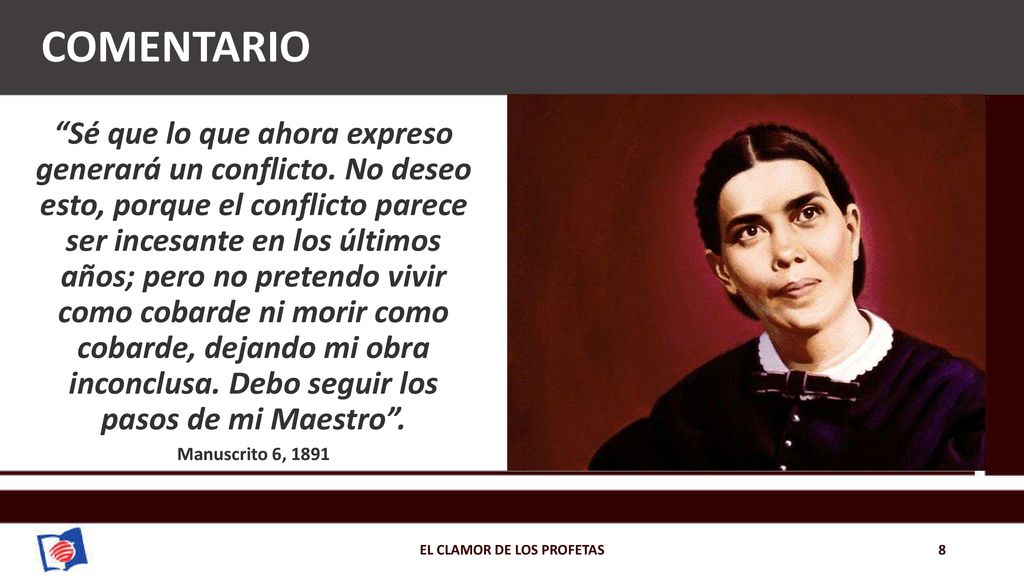 COMENTARIO

“Sé que lo que ahora expreso generará un conflicto. No deseo esto, porque el conflicto parece ser incesante en los últimos años; pero no pretendo vivir como cobarde ni morir como cobarde, dejando mi obra inconclusa. Debo seguir los pasos de mi Maestro”.

Manuscrito 6, 1891

EL CLAMOR DE LOS PROFETAS

8